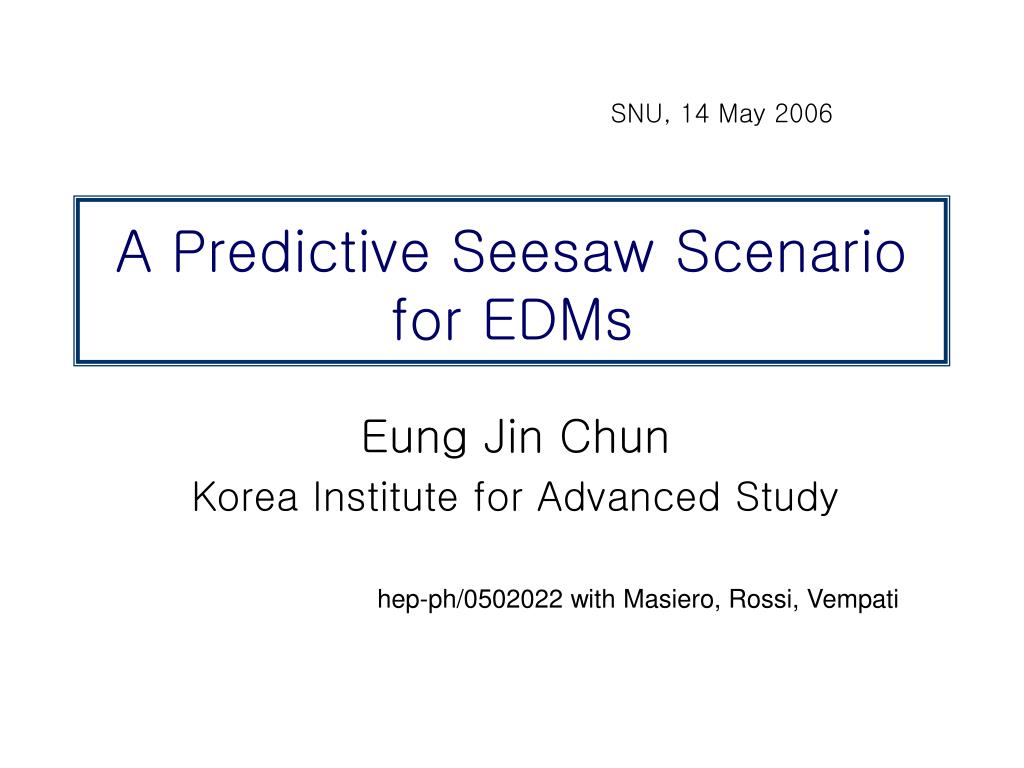 SNU, 14 May 2006

A Predictive Seesaw Scenario for EDMs

Eung Jin Chun

Korea Institute for Advanced Study

hep-ph/0502022 with Masiero, Rossi, Vempati